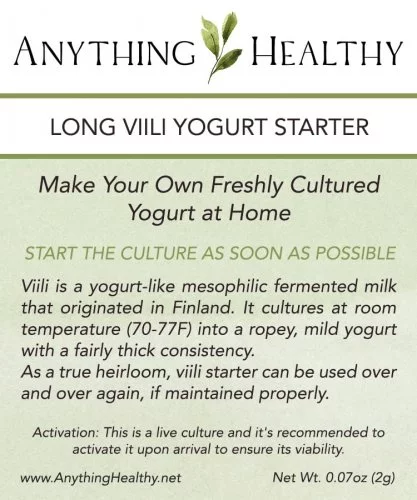 ANYTHING HEALTHY

LONG VIILI YOGURT STARTER

Make Your Own Freshly Cultured Yogurt at Home

START THE CULTURE AS SOON AS POSSIBLE

Viili is a yogurt-like mesophilic fermented milk that originated in Finland. It cultures at room temperature (70-77F) into a ropey, mild yogurt with a fairly thick consistency.
As a true heirloom, viili starter can be used over and over again, if maintained properly.

Activation: This is a live culture and it's recommended to activate it upon arrival to ensure its viability.

www.AnythingHealthy.net

Net Wt. 0.07oz (2g)